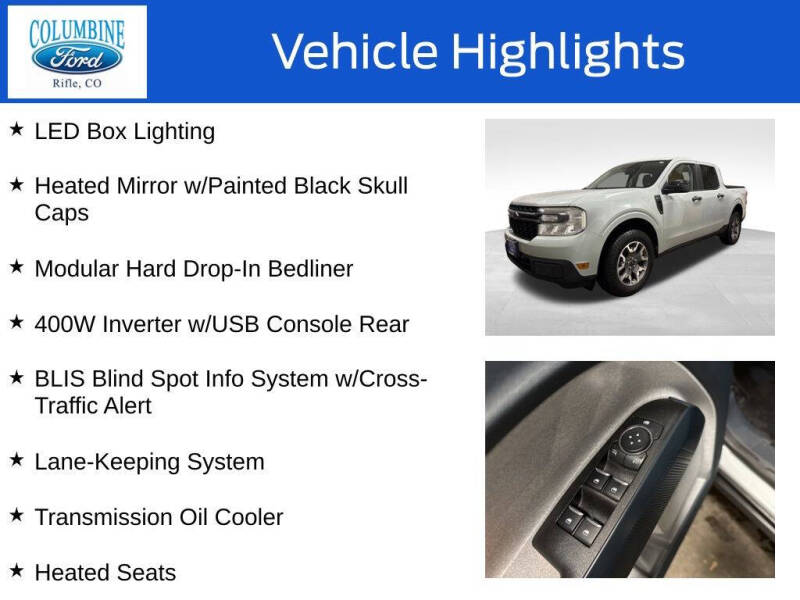 COLUMBINE
Ford
Rifle, CO

Vehicle Highlights

★ LED Box Lighting

★ Heated Mirror w/Painted Black Skull Caps

★ Modular Hard Drop-In Bedliner

★ 400W Inverter w/USB Console Rear

★ BLIS Blind Spot Info System w/Cross-Traffic Alert

★ Lane-Keeping System

★ Transmission Oil Cooler

★ Heated Seats